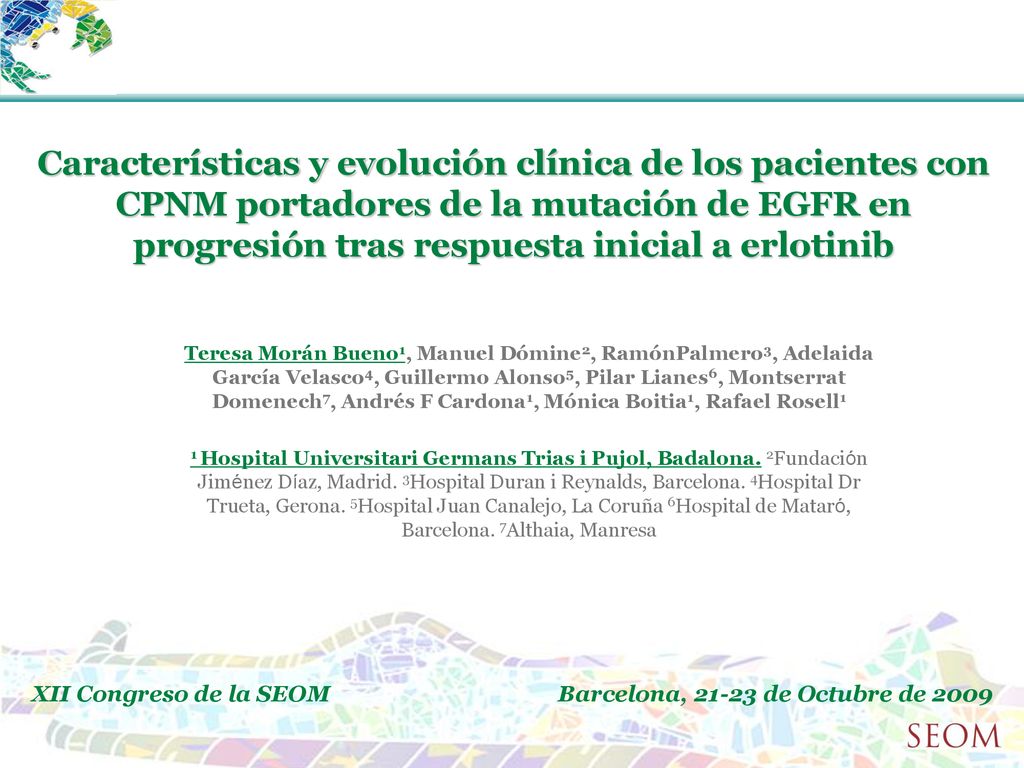 Características y evolución clínica de los pacientes con CPNM portadores de la mutación de EGFR en progresión tras respuesta inicial a erlotinib

Teresa Morán Bueno¹, Manuel Dómine², RamónPalmero³, Adelaida García Velasco⁴, Guillermo Alonso⁵, Pilar Lianes⁶, Montserrat Domenech⁷, Andrés F Cardona¹, Mónica Boitia¹, Rafael Rosell¹

¹ Hospital Universitari Germans Trias i Pujol, Badalona. ²Fundación Jiménez Díaz, Madrid. ³Hospital Duran i Reynalds, Barcelona. ⁴Hospital Dr Trueta, Gerona. ⁵Hospital Juan Canalejo, La Coruña ⁶Hospital de Mataró, Barcelona. ⁷Althaia, Manresa

XII Congreso de la SEOM

Barcelona, 21-23 de Octubre de 2009

SEOM